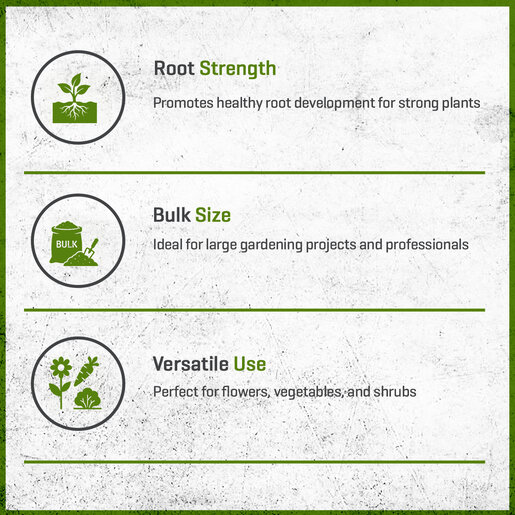 Root Strength

Promotes healthy root development for strong plants

BULK

Bulk Size

Ideal for large gardening projects and professionals

Versatile Use

Perfect for flowers, vegetables, and shrubs